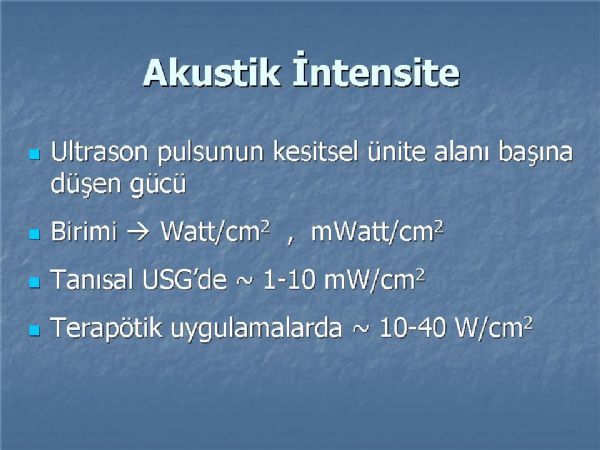 Akustik İntensite

Ultrason pulsunun kesitsel ünite alanı başına düşen gücü

Birimi → Watt/cm$^2$ , mWatt/cm$^2$

Tanısal USG'de ~ 1-10 mW/cm$^2$

Terapötik uygulamalarda ~ 10-40 W/cm$^2$